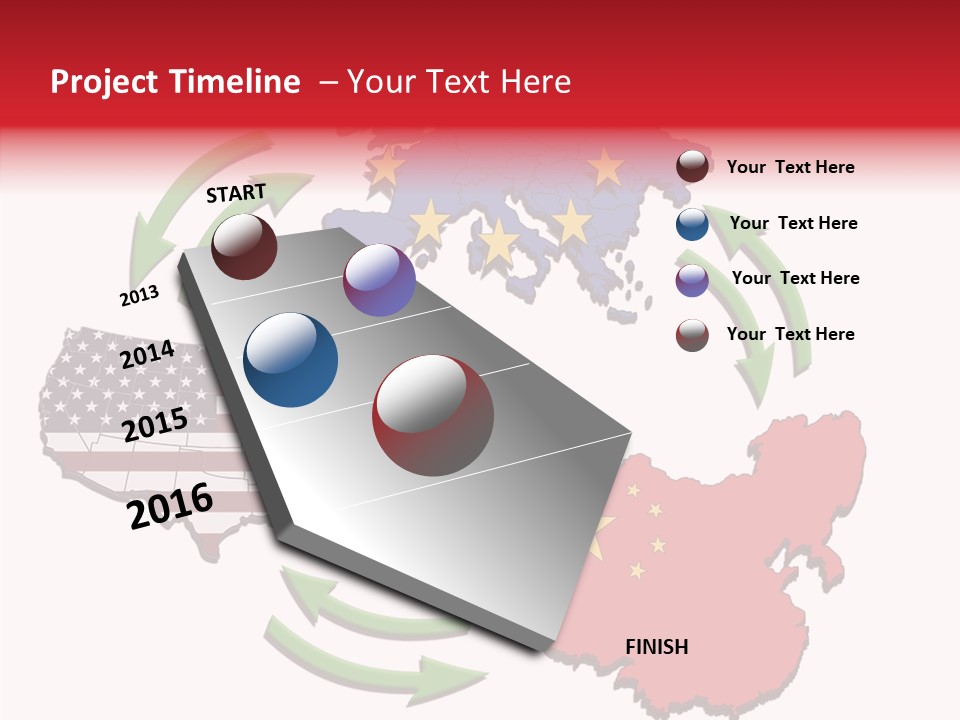 Project Timeline – Your Text Here

START

2013

2014

2015

2016

FINISH

Your Text Here

Your Text Here

Your Text Here

Your Text Here